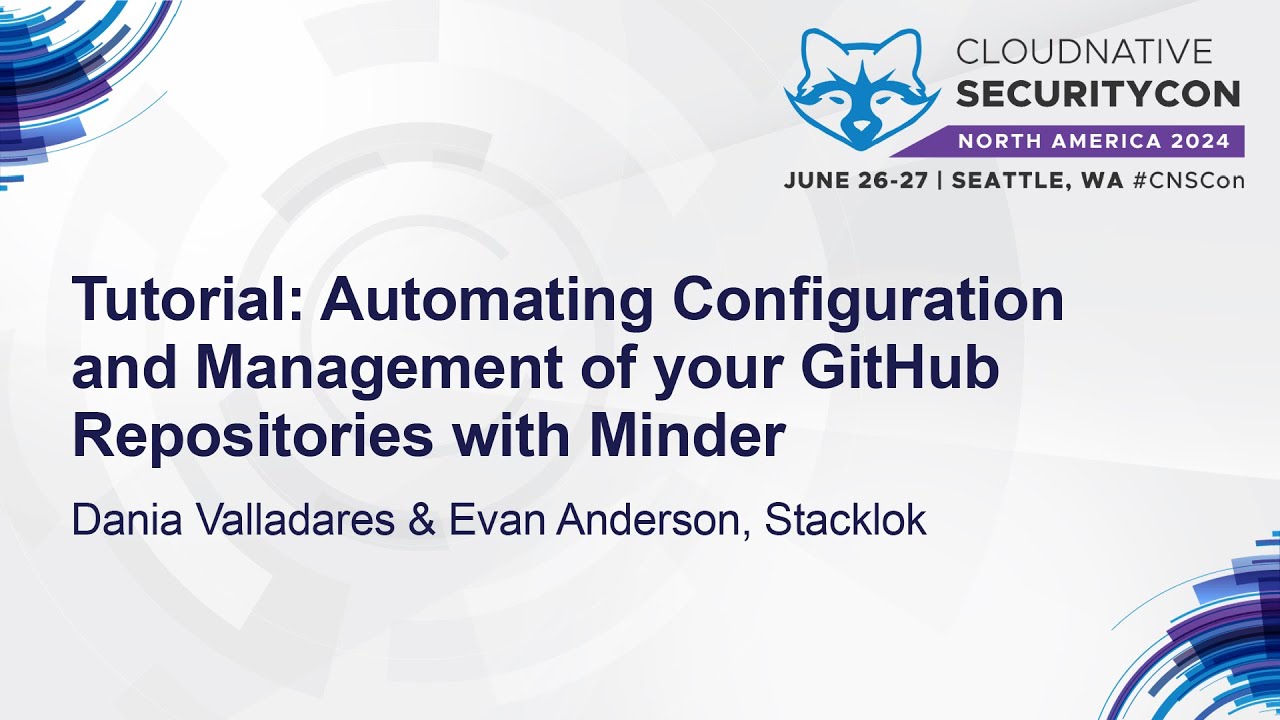 CLOUDNATIVE
SECURITYCON
NORTH AMERICA 2024
JUNE 26-27 | SEATTLE, WA #CNSCon

Tutorial: Automating Configuration and Management of your GitHub Repositories with Minder

Dania Valladares & Evan Anderson, Stacklok